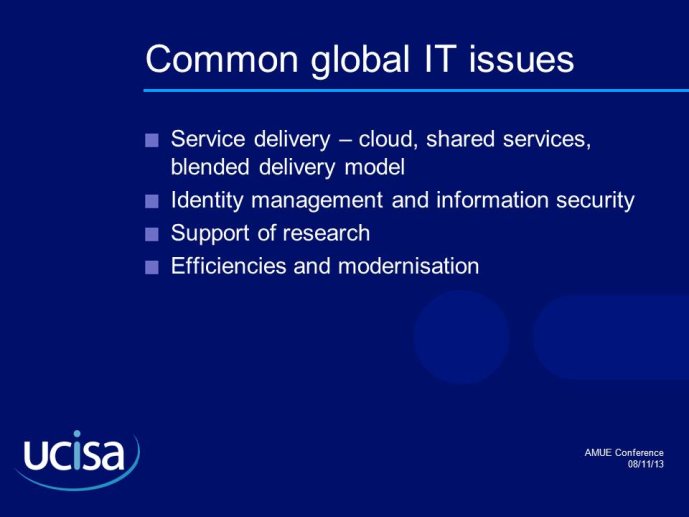 Common global IT issues

- Service delivery – cloud, shared services, blended delivery model
- Identity management and information security
- Support of research
- Efficiencies and modernisation

ucisa

AMUE Conference
08/11/13